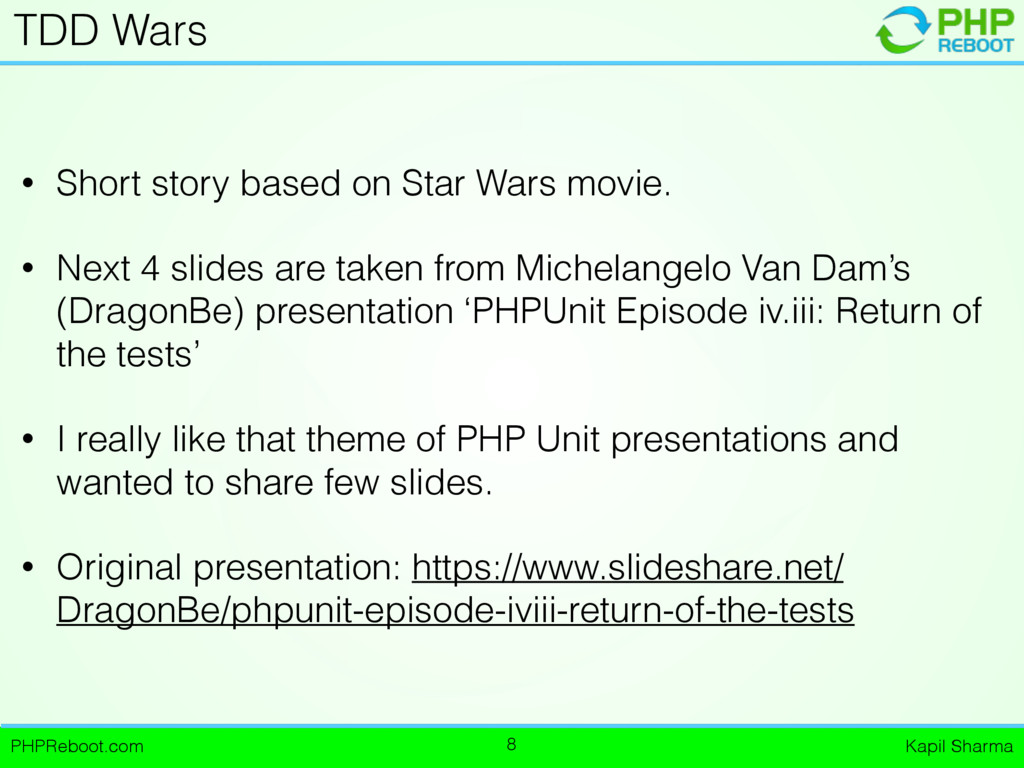 TDD Wars

PHP REBOOT

• Short story based on Star Wars movie.

• Next 4 slides are taken from Michelangelo Van Dam's (DragonBe) presentation 'PHPUnit Episode iv.iii: Return of the tests'

• I really like that theme of PHP Unit presentations and wanted to share few slides.

• Original presentation: https://www.slideshare.net/DragonBe/phpunit-episode-iviii-return-of-the-tests

PHPReboot.com 8 Kapil Sharma